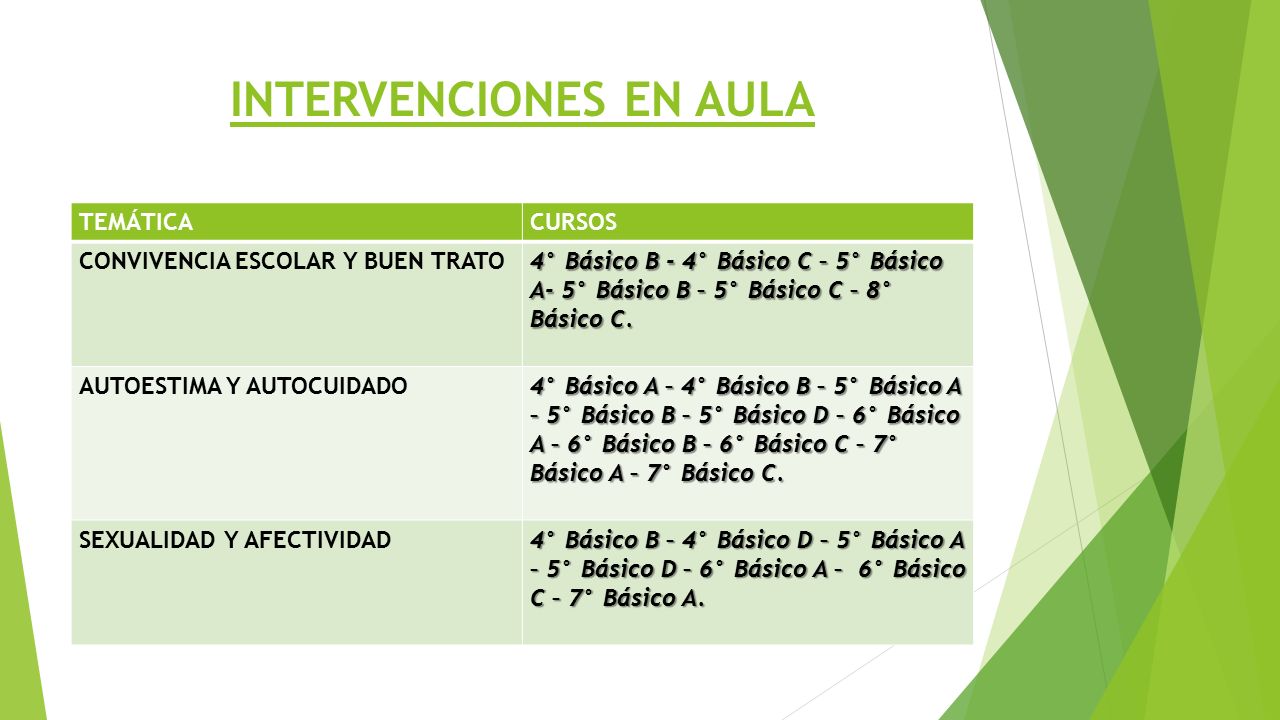 INTERVENCIONES EN AULA

| TEMÁTICA | CURSOS |
|---|---|
| CONVIVENCIA ESCOLAR Y BUEN TRATO | 4° Básico B - 4° Básico C – 5° Básico A- 5° Básico B – 5° Básico C – 8° Básico C. |
| AUTOESTIMA Y AUTOCUIDADO | 4° Básico A – 4° Básico B – 5° Básico A – 5° Básico B – 5° Básico D – 6° Básico A – 6° Básico B – 6° Básico C – 7° Básico A – 7° Básico C. |
| SEXUALIDAD Y AFECTIVIDAD | 4° Básico B – 4° Básico D – 5° Básico A – 5° Básico D – 6° Básico A – 6° Básico C – 7° Básico A. |